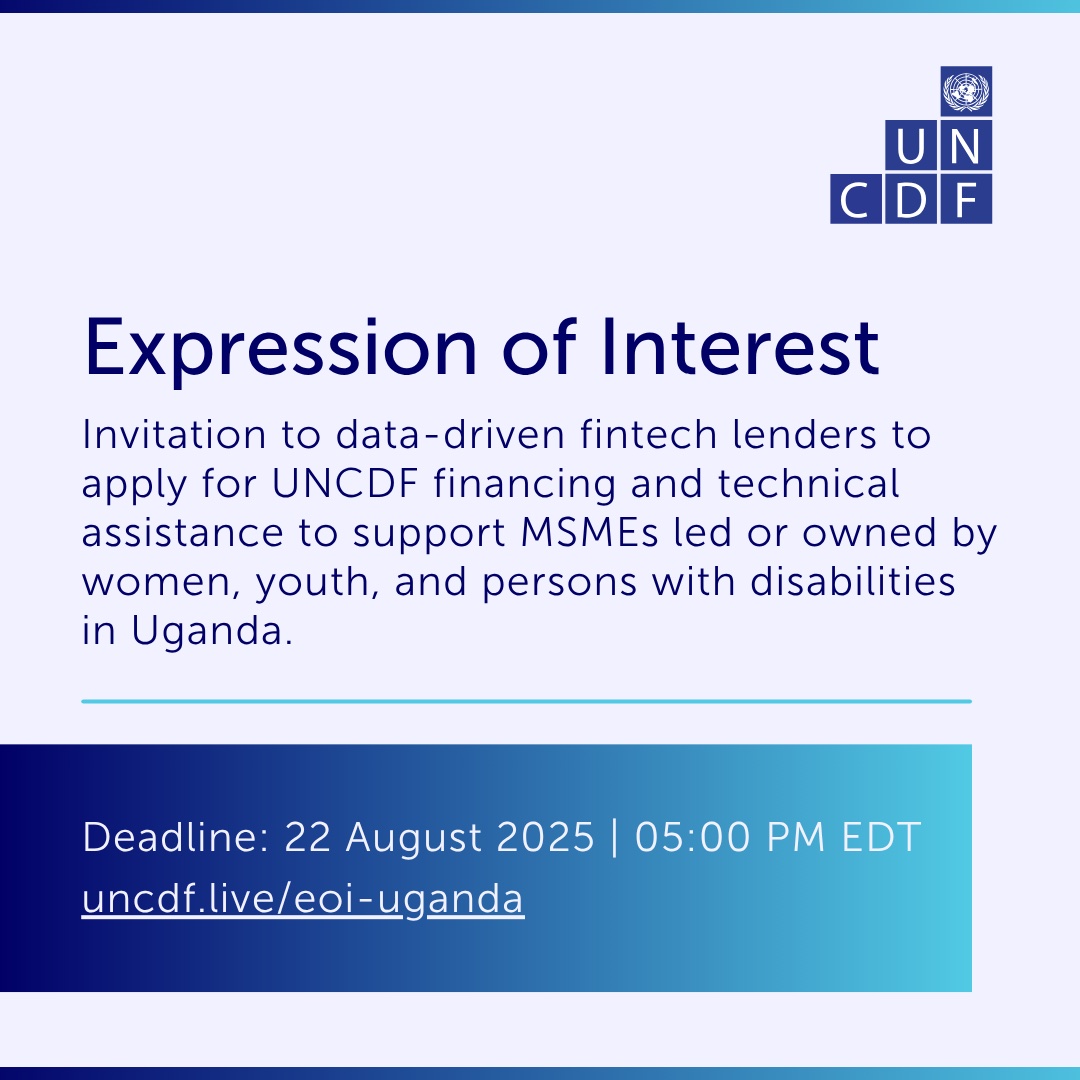 UN
CDF

Expression of Interest

Invitation to data-driven fintech lenders to apply for UNCDF financing and technical assistance to support MSMEs led or owned by women, youth, and persons with disabilities in Uganda.

Deadline: 22 August 2025 | 05:00 PM EDT
uncdf.live/eoi-uganda